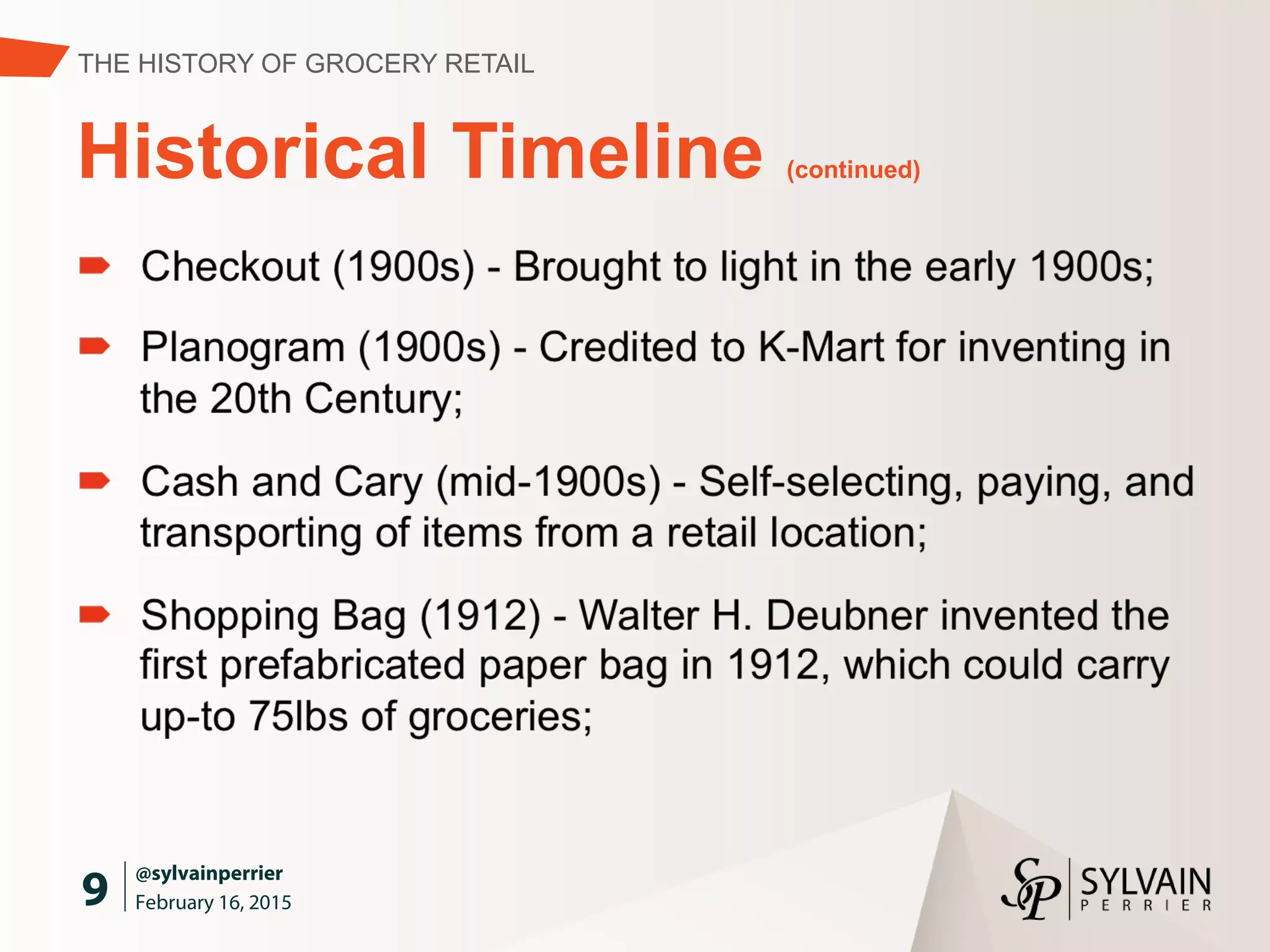 THE HISTORY OF GROCERY RETAIL

Historical Timeline (continued)

Checkout (1900s) - Brought to light in the early 1900s;

Planogram (1900s) - Credited to K-Mart for inventing in the 20th Century;

Cash and Cary (mid-1900s) - Self-selecting, paying, and transporting of items from a retail location;

Shopping Bag (1912) - Walter H. Deubner invented the first prefabricated paper bag in 1912, which could carry up-to 75lbs of groceries;

9 @sylvainperrier
February 16, 2015

SP SYLVAIN PERRIER